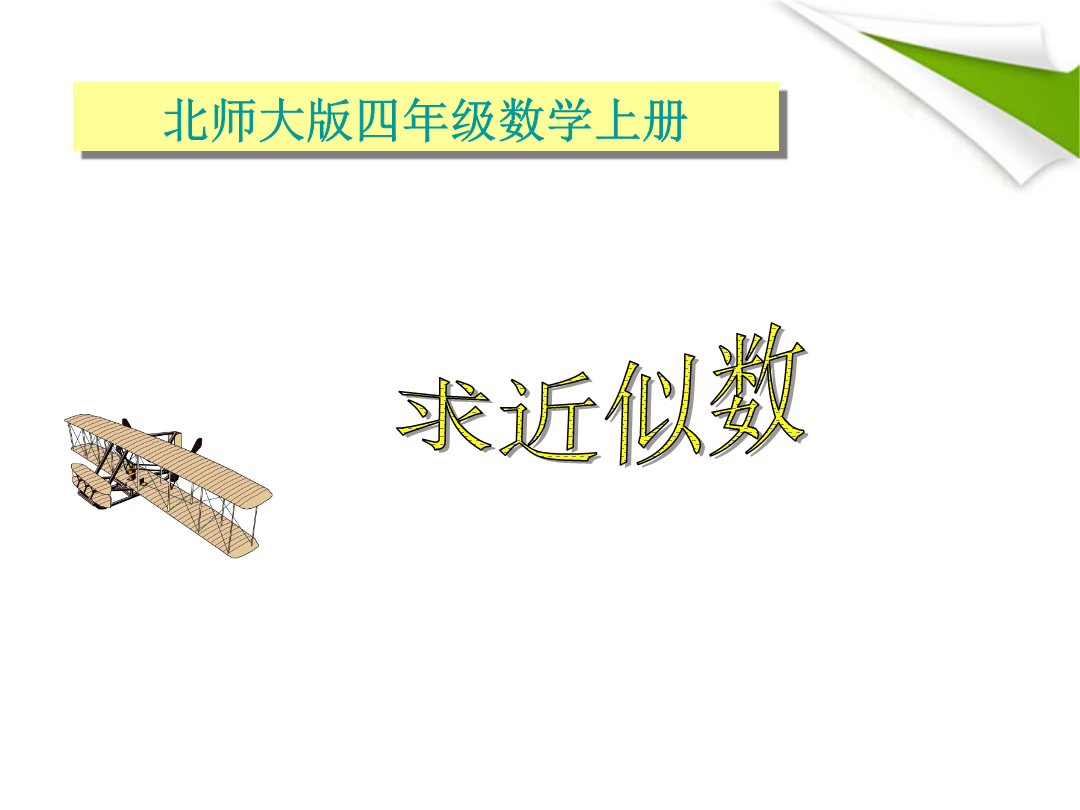 北师大版四年级数学上册

求近似数